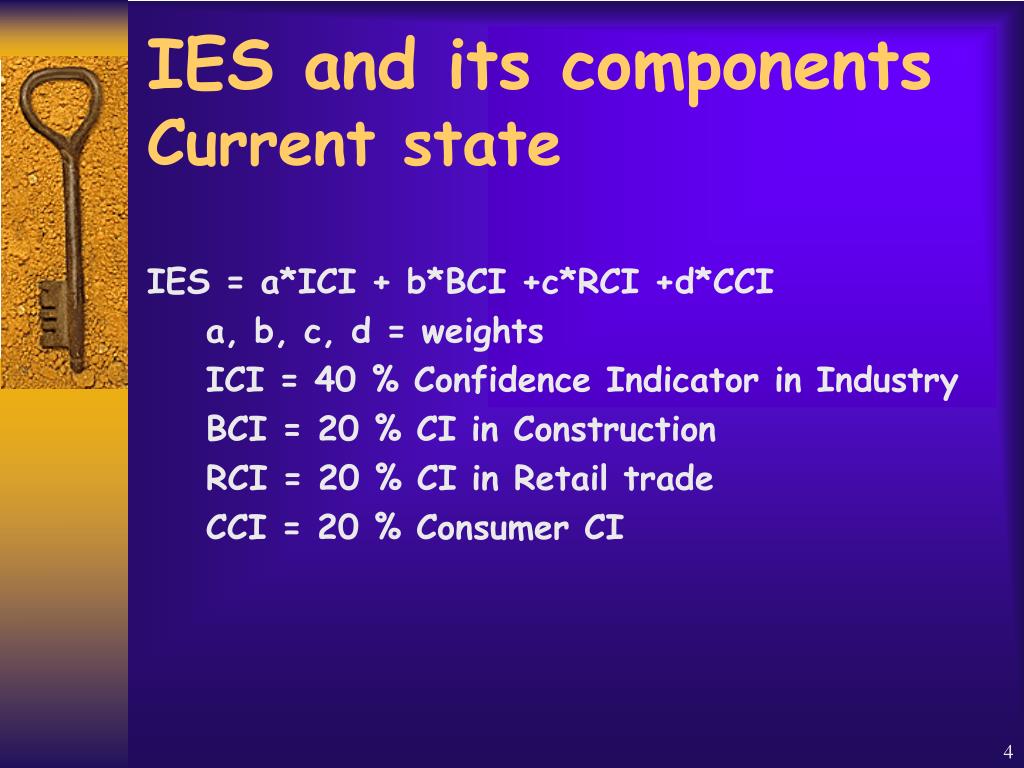 IES and its components
Current state

IES = a*ICI + b*BCI +c*RCI +d*CCI

a, b, c, d = weights

ICI = 40 % Confidence Indicator in Industry

BCI = 20 % CI in Construction

RCI = 20 % CI in Retail trade

CCI = 20 % Consumer CI

4